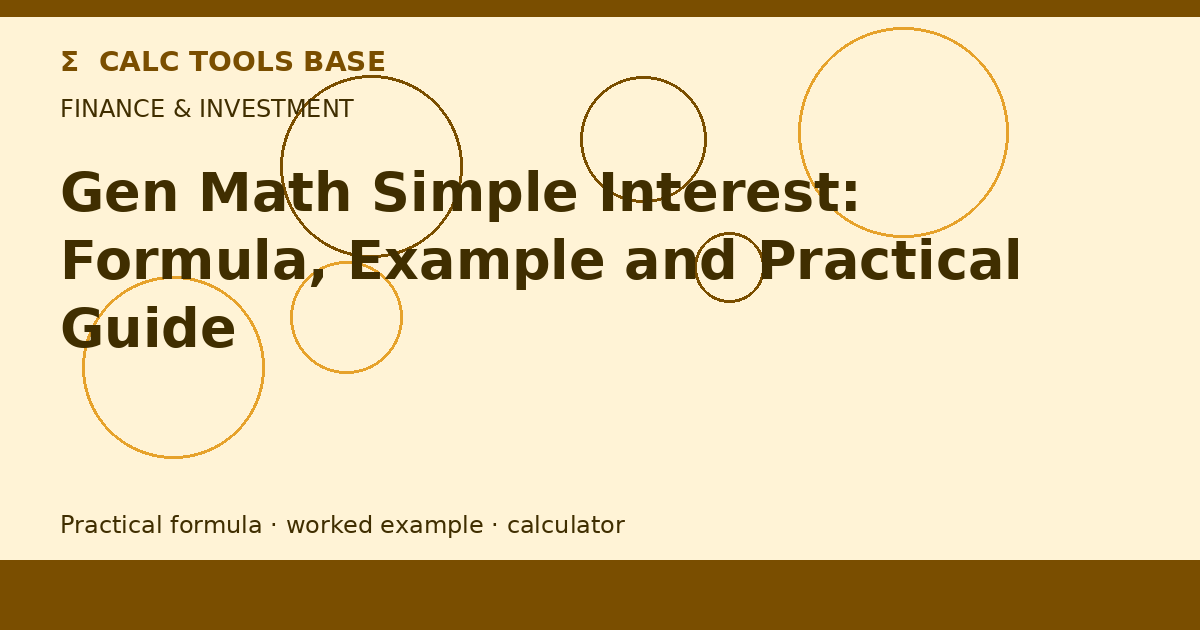 Σ CALC TOOLS BASE

FINANCE & INVESTMENT

Gen Math Simple Interest: Formula, Example and Practical Guide

Practical formula · worked example · calculator